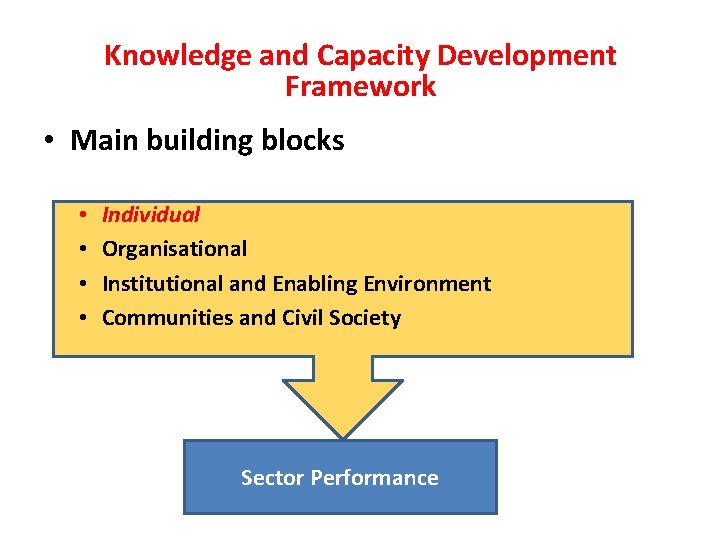 Knowledge and Capacity Development Framework

• Main building blocks

• Individual
• Organisational
• Institutional and Enabling Environment
• Communities and Civil Society

Sector Performance